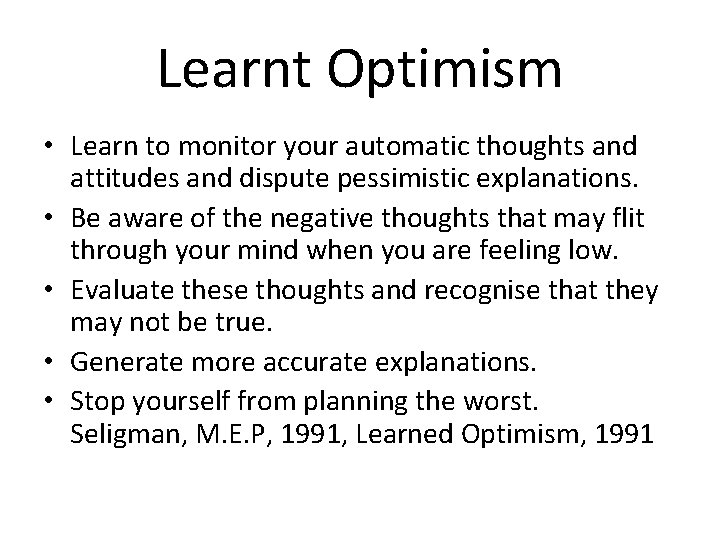 Learnt Optimism

• Learn to monitor your automatic thoughts and attitudes and dispute pessimistic explanations.
• Be aware of the negative thoughts that may flit through your mind when you are feeling low.
• Evaluate these thoughts and recognise that they may not be true.
• Generate more accurate explanations.
• Stop yourself from planning the worst.
Seligman, M.E.P, 1991, Learned Optimism, 1991